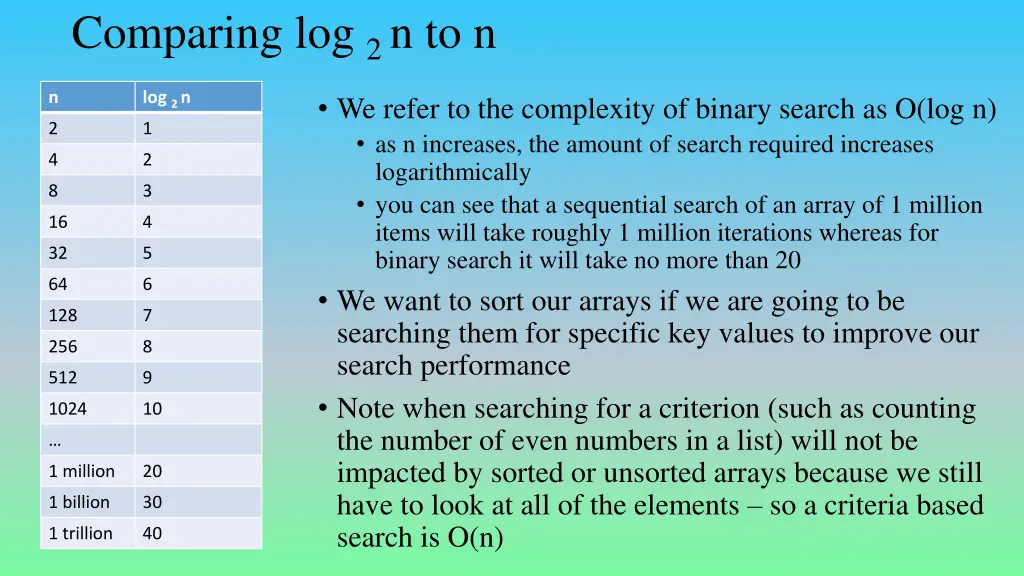 Comparing $\log_2 n$ to n

| n | $\log_2 n$ |
|---|---|
| 2 | 1 |
| 4 | 2 |
| 8 | 3 |
| 16 | 4 |
| 32 | 5 |
| 64 | 6 |
| 128 | 7 |
| 256 | 8 |
| 512 | 9 |
| 1024 | 10 |
| … | |
| 1 million | 20 |
| 1 billion | 30 |
| 1 trillion | 40 |

• We refer to the complexity of binary search as O(log n)
• as n increases, the amount of search required increases logarithmically
• you can see that a sequential search of an array of 1 million items will take roughly 1 million iterations whereas for binary search it will take no more than 20

• We want to sort our arrays if we are going to be searching them for specific key values to improve our search performance

• Note when searching for a criterion (such as counting the number of even numbers in a list) will not be impacted by sorted or unsorted arrays because we still have to look at all of the elements – so a criteria based search is O(n)